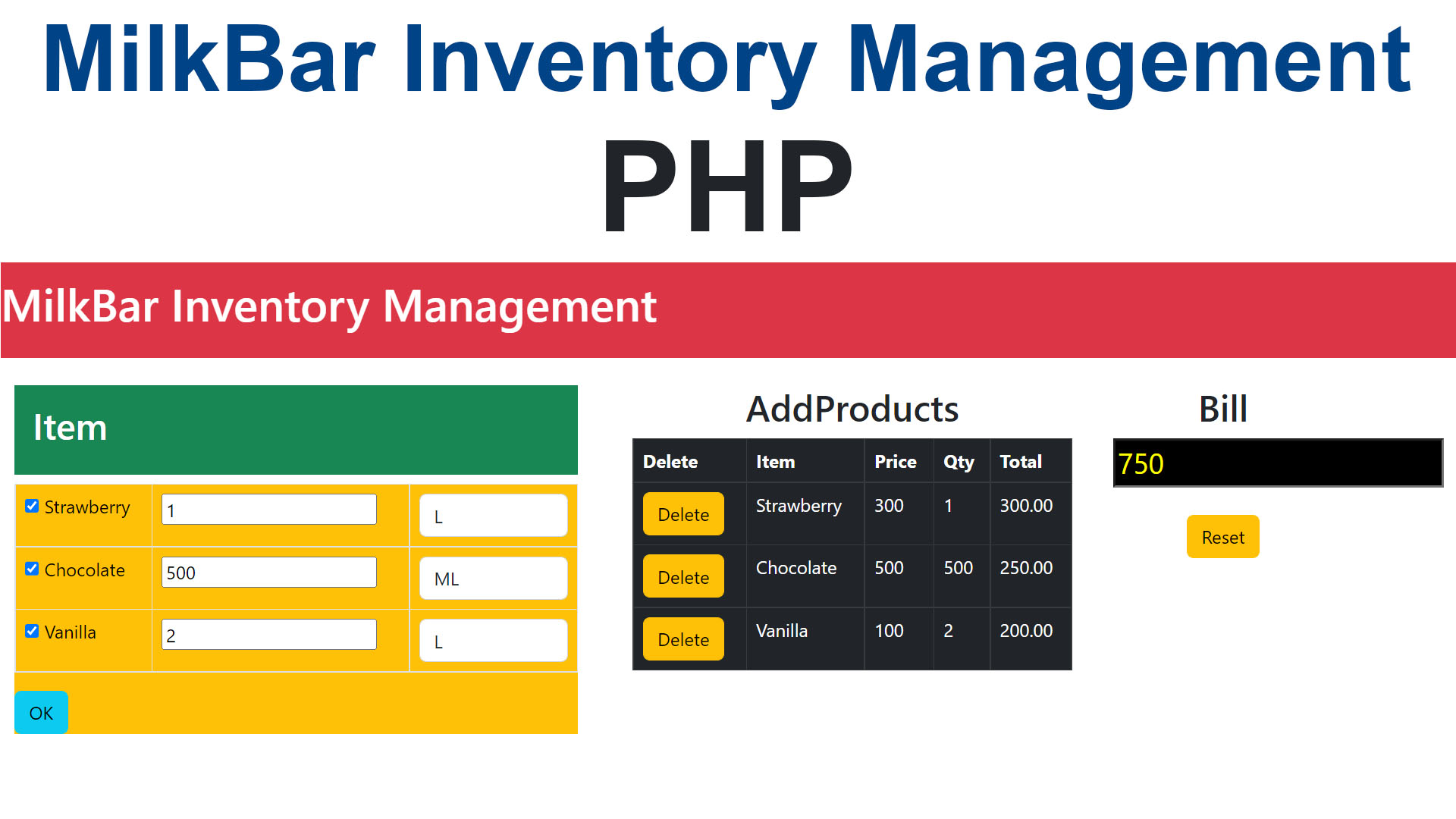 MilkBar Inventory Management
PHP

MilkBar Inventory Management

Item

| Strawberry | 1 | L |
|---|---|---|
| Chocolate | 500 | ML |
| Vanilla | 2 | L |

OK

AddProducts

| Delete | Item | Price | Qty | Total |
|---|---|---|---|---|
| Delete | Strawberry | 300 | 1 | 300.00 |
| Delete | Chocolate | 500 | 500 | 250.00 |
| Delete | Vanilla | 100 | 2 | 200.00 |

Bill

750

Reset